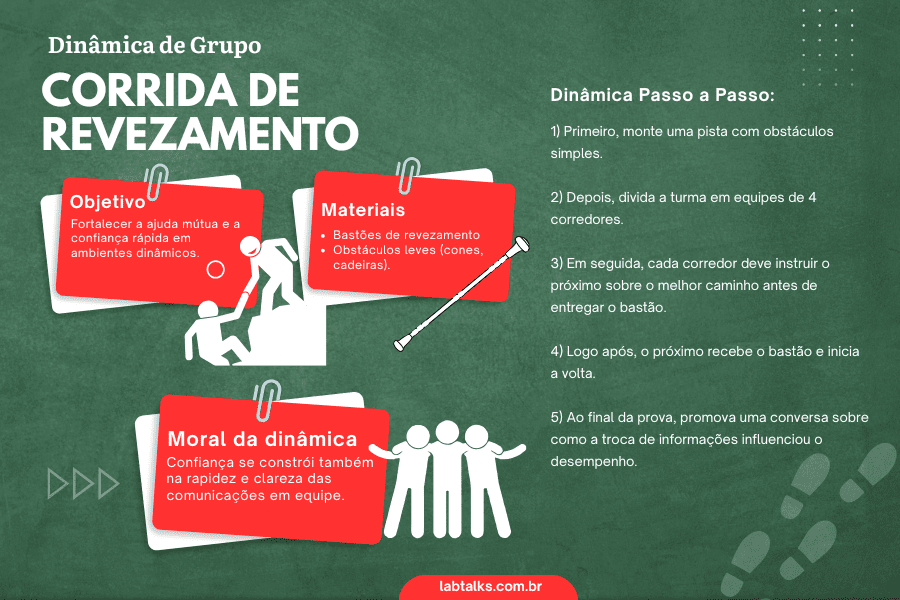 Dinâmica de Grupo

CORRIDA DE REVEZAMENTO

Objetivo
Fortalecer a ajuda mútua e a confiança rápida em ambientes dinâmicos.

Materiais
- Bastões de revezamento
- Obstáculos leves (cones, cadeiras).

Moral da dinâmica
Confiança se constrói também na rapidez e clareza das comunicações em equipe.

Dinâmica Passo a Passo:

1) Primeiro, monte uma pista com obstáculos simples.

2) Depois, divida a turma em equipes de 4 corredores.

3) Em seguida, cada corredor deve instruir o próximo sobre o melhor caminho antes de entregar o bastão.

4) Logo após, o próximo recebe o bastão e inicia a volta.

5) Ao final da prova, promova uma conversa sobre como a troca de informações influenciou o desempenho.

labtalks.com.br